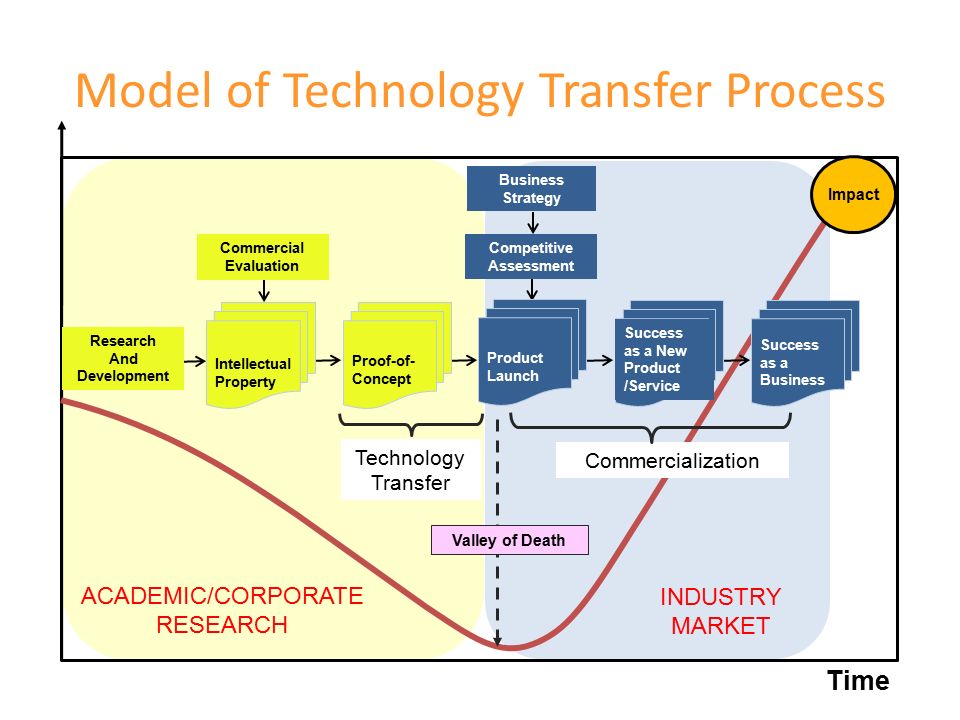 Model of Technology Transfer Process

Business Strategy

Impact

Commercial Evaluation

Competitive Assessment

Research And Development

Intellectual Property

Proof-of-Concept

Product Launch

Success as a New Product /Service

Success as a Business

Technology Transfer

Commercialization

Valley of Death

ACADEMIC/CORPORATE RESEARCH

INDUSTRY MARKET

Time